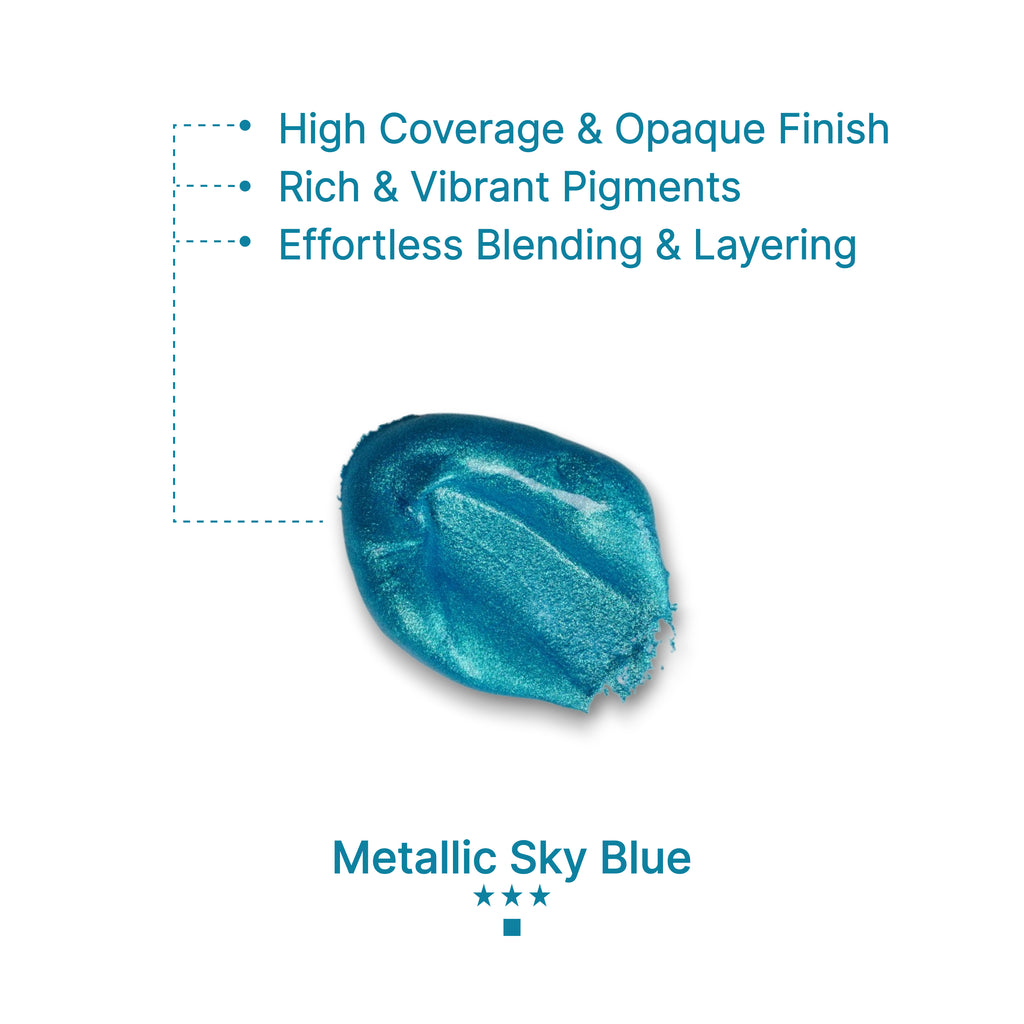 • High Coverage & Opaque Finish
• Rich & Vibrant Pigments
• Effortless Blending & Layering

Metallic Sky Blue
★★★
■